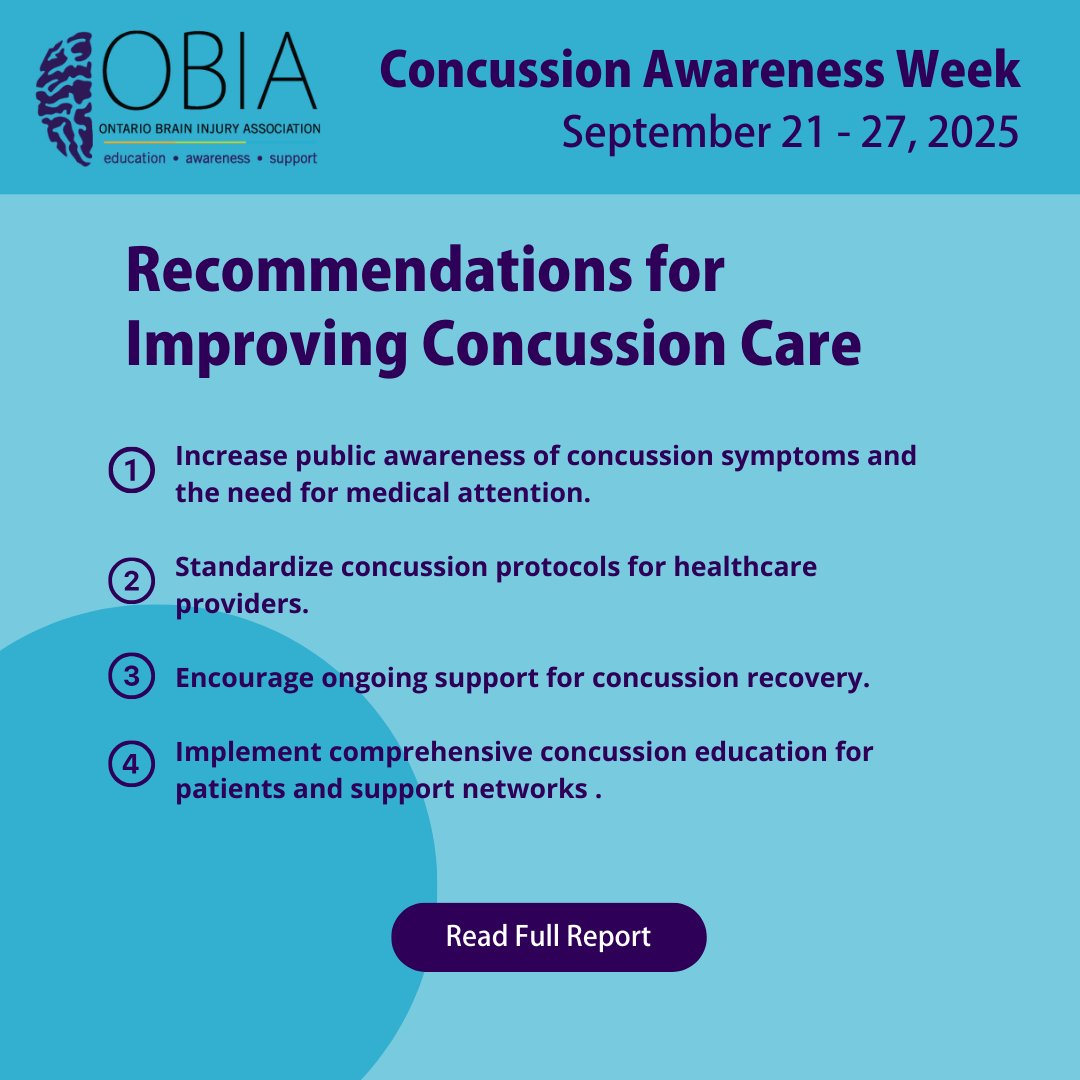 OBIA
ONTARIO BRAIN INJURY ASSOCIATION
education • awareness • support

Concussion Awareness Week
September 21 - 27, 2025

Recommendations for Improving Concussion Care

1 Increase public awareness of concussion symptoms and the need for medical attention.

2 Standardize concussion protocols for healthcare providers.

3 Encourage ongoing support for concussion recovery.

4 Implement comprehensive concussion education for patients and support networks .

Read Full Report